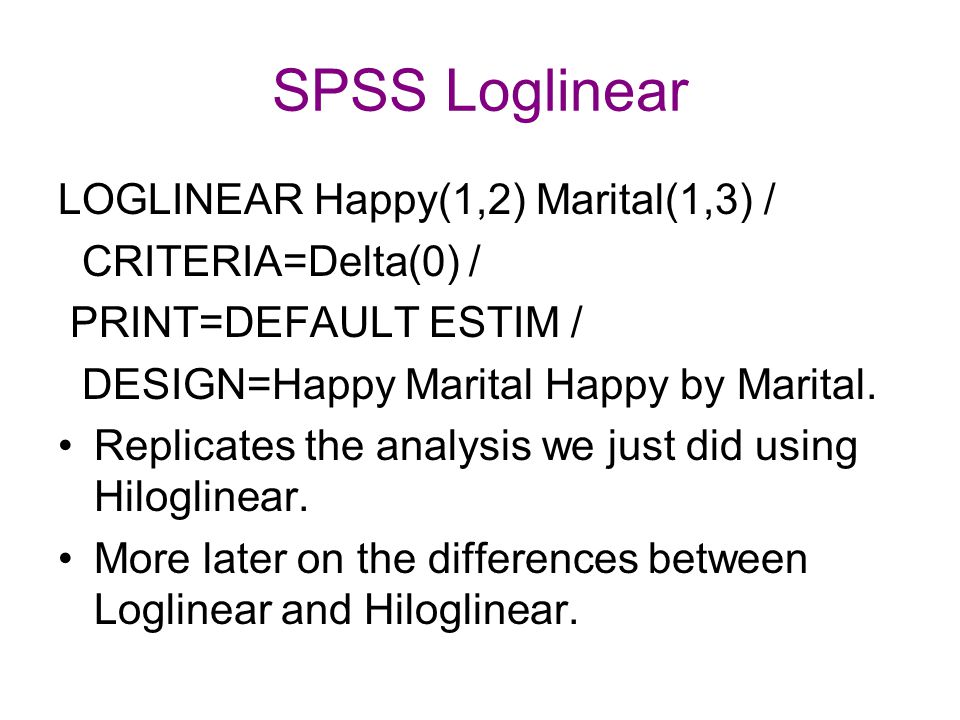 SPSS Loglinear

LOGLINEAR Happy(1,2) Marital(1,3) /
CRITERIA=Delta(0) /
PRINT=DEFAULT ESTIM /
DESIGN=Happy Marital Happy by Marital.

• Replicates the analysis we just did using Hiloglinear.
• More later on the differences between Loglinear and Hiloglinear.